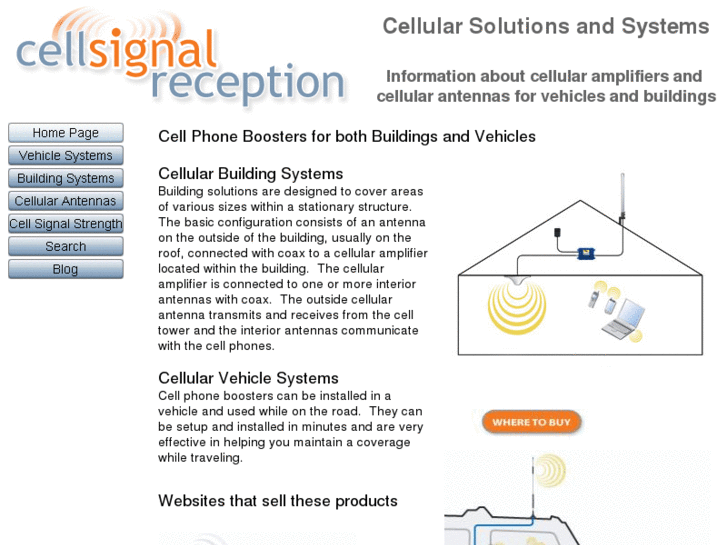 cellsignal reception

Cellular Solutions and Systems

Information about cellular amplifiers and cellular antennas for vehicles and buildings

Home Page
Vehicle Systems
Building Systems
Cellular Antennas
Cell Signal Strength
Search
Blog

Cell Phone Boosters for both Buildings and Vehicles

Cellular Building Systems
Building solutions are designed to cover areas of various sizes within a stationary structure. The basic configuration consists of an antenna on the outside of the building, usually on the roof, connected with coax to a cellular amplifier located within the building. The cellular amplifier is connected to one or more interior antennas with coax. The outside cellular antenna transmits and receives from the cell tower and the interior antennas communicate with the cell phones.

Cellular Vehicle Systems
Cell phone boosters can be installed in a vehicle and used while on the road. They can be setup and installed in minutes and are very effective in helping you maintain a coverage while traveling.

WHERE TO BUY

Websites that sell these products